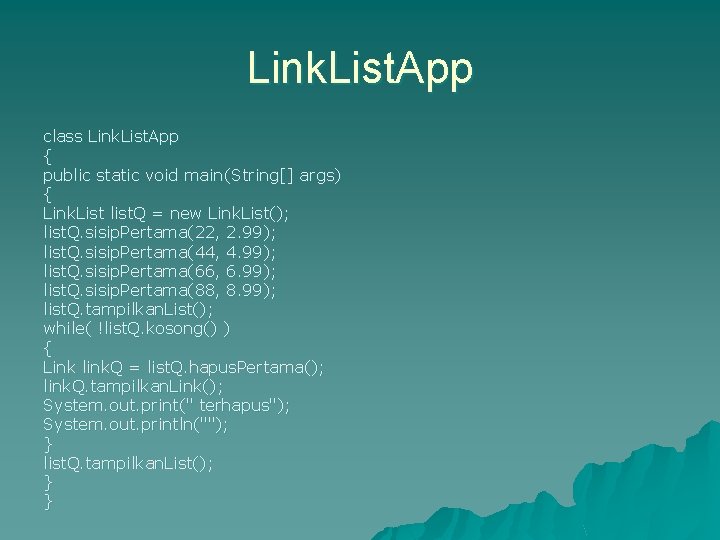 LinkListApp

class LinkListApp
{
public static void main(String[] args)
{
LinkList listQ = new LinkList();
listQ.sisipPertama(22, 2.99);
listQ.sisipPertama(44, 4.99);
listQ.sisipPertama(66, 6.99);
listQ.sisipPertama(88, 8.99);
listQ.tampilkanList();
while( !listQ.kosong() )
{
Link linkQ = listQ.hapusPertama();
linkQ.tampilkanLink();
System.out.print(" terhapus");
System.out.println("");
}
listQ.tampilkanList();
}
}